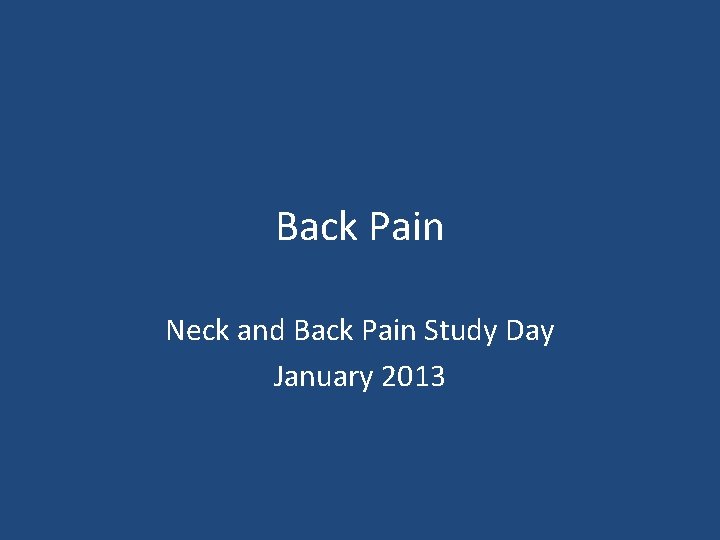 Back Pain

Neck and Back Pain Study Day
January 2013